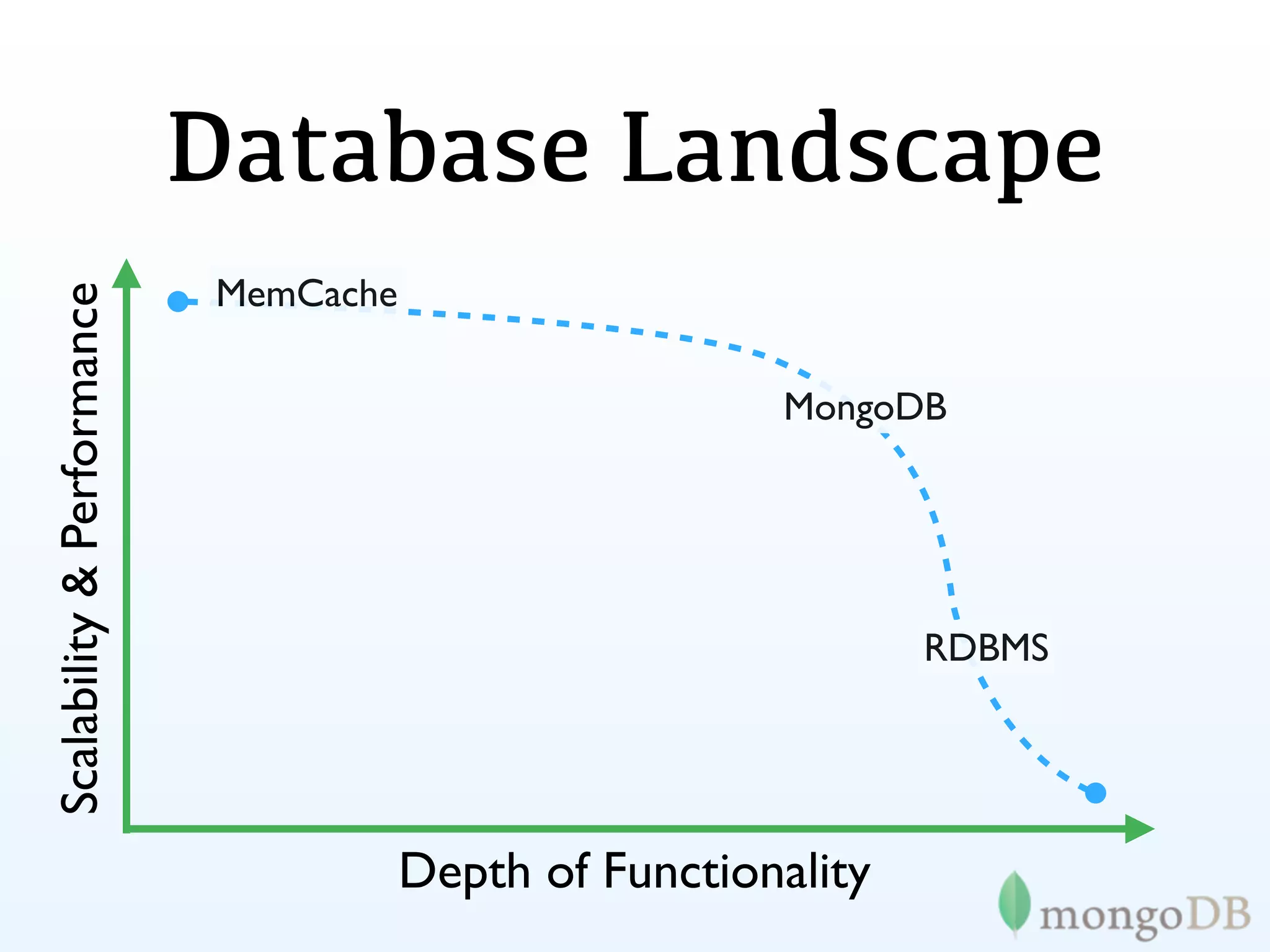 Database Landscape

Scalability & Performance

MemCache

MongoDB

RDBMS

Depth of Functionality

mongoDB